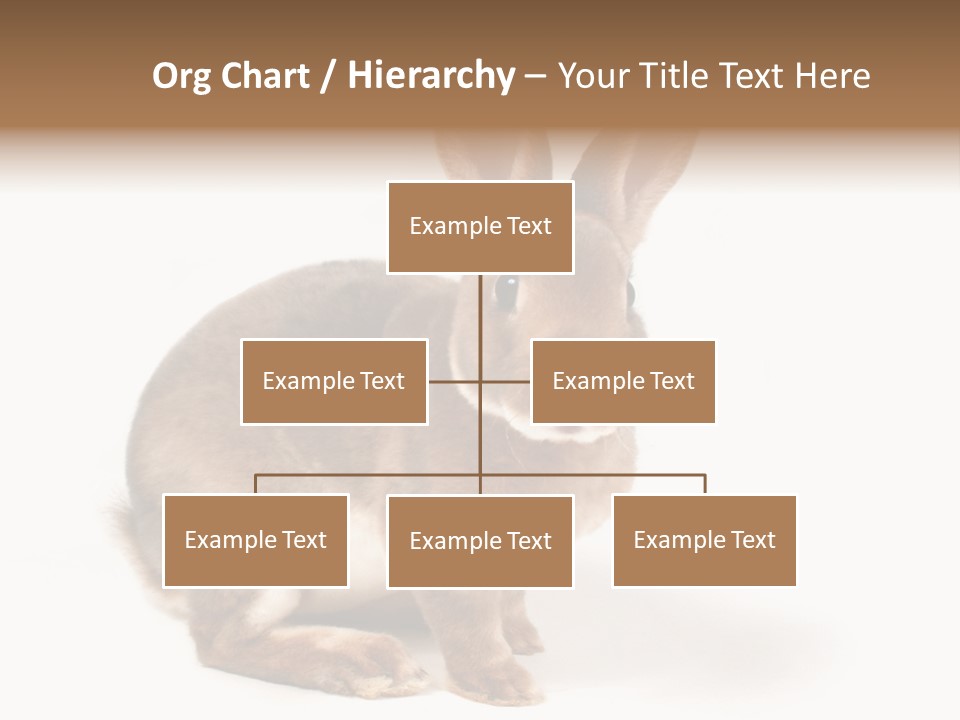 Org Chart / Hierarchy – Your Title Text Here

Example Text

Example Text

Example Text

Example Text

Example Text

Example Text